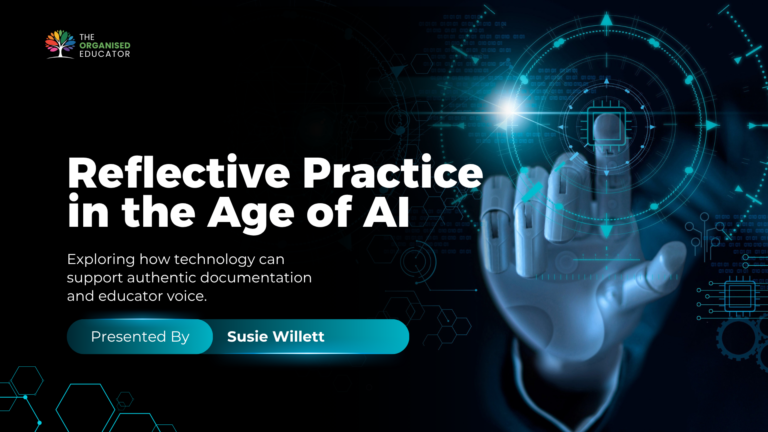 THE ORGANISED EDUCATOR

Reflective Practice in the Age of AI

Exploring how technology can support authentic documentation and educator voice.

Presented By Susie Willett